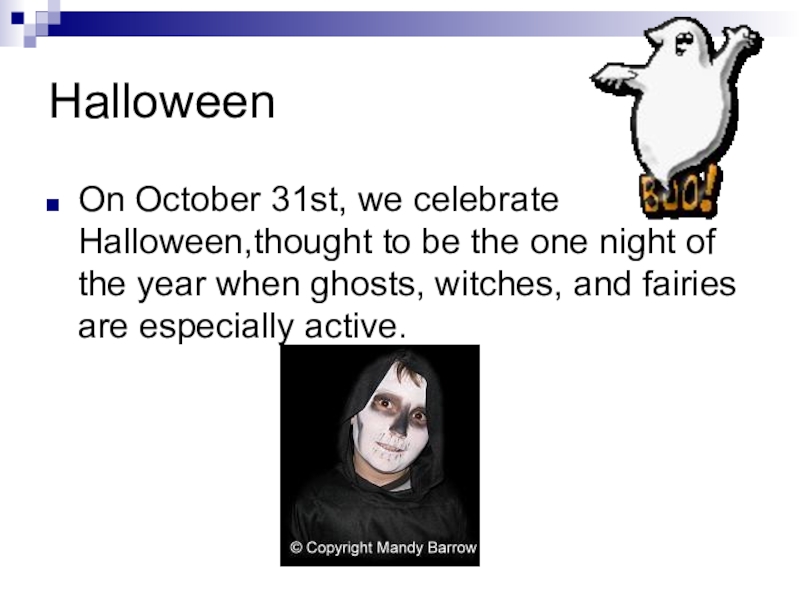 Halloween

BOO!

On October 31st, we celebrate Halloween,thought to be the one night of the year when ghosts, witches, and fairies are especially active.

© Copyright Mandy Barrow